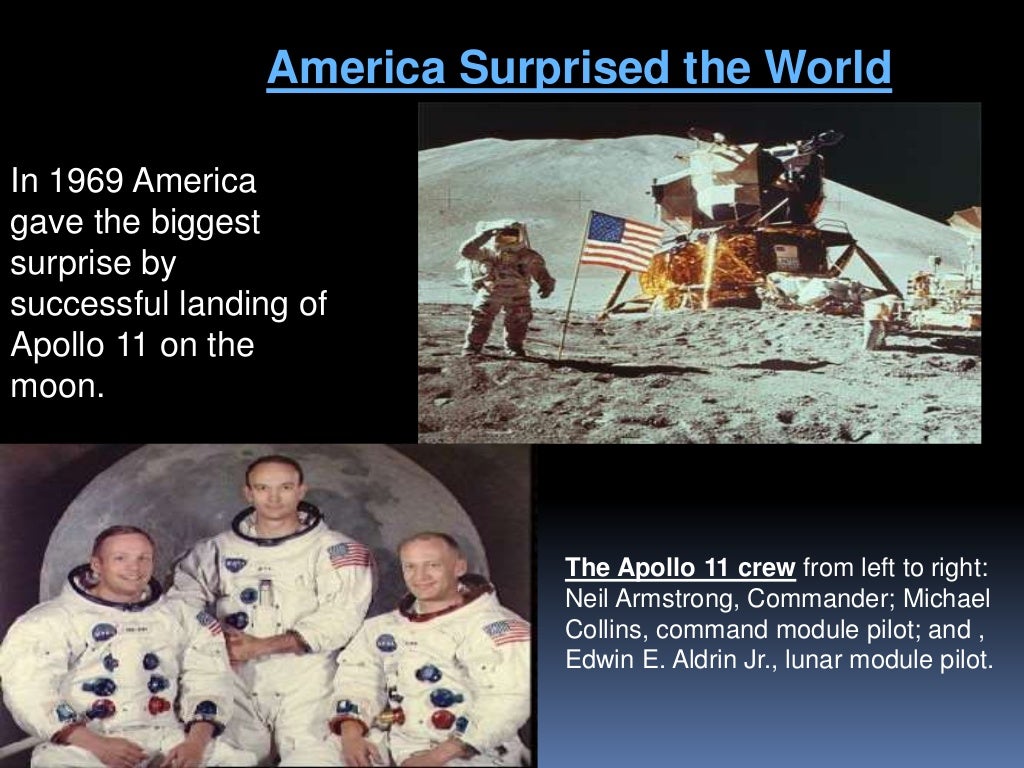 America Surprised the World

In 1969 America gave the biggest surprise by successful landing of Apollo 11 on the moon.

The Apollo 11 crew from left to right: Neil Armstrong, Commander; Michael Collins, command module pilot; and , Edwin E. Aldrin Jr., lunar module pilot.